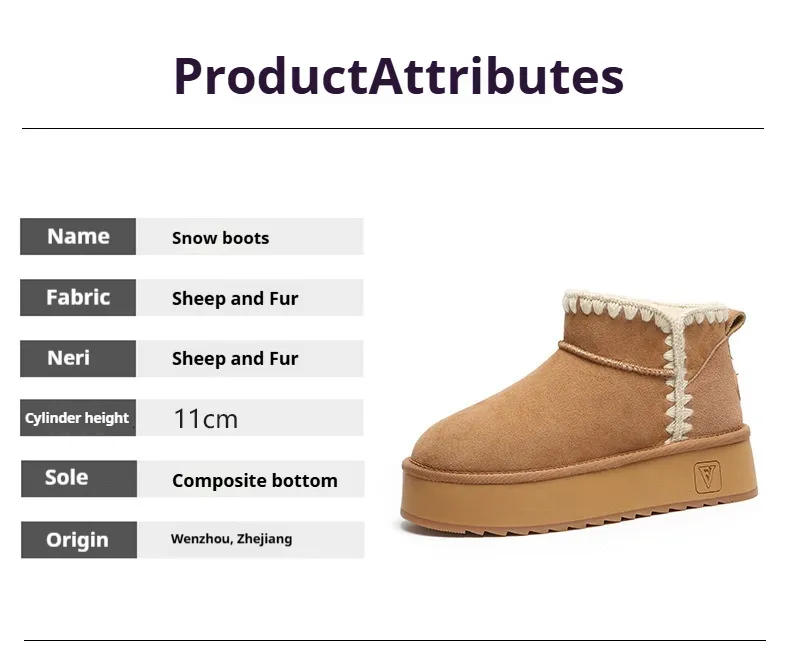 ProductAttributes

| Name | Snow boots |
|---|---|
| Fabric | Sheep and Fur |
| Neri | Sheep and Fur |
| Cylinder height | 11cm |
| Sole | Composite bottom |
| Origin | Wenzhou, Zhejiang |